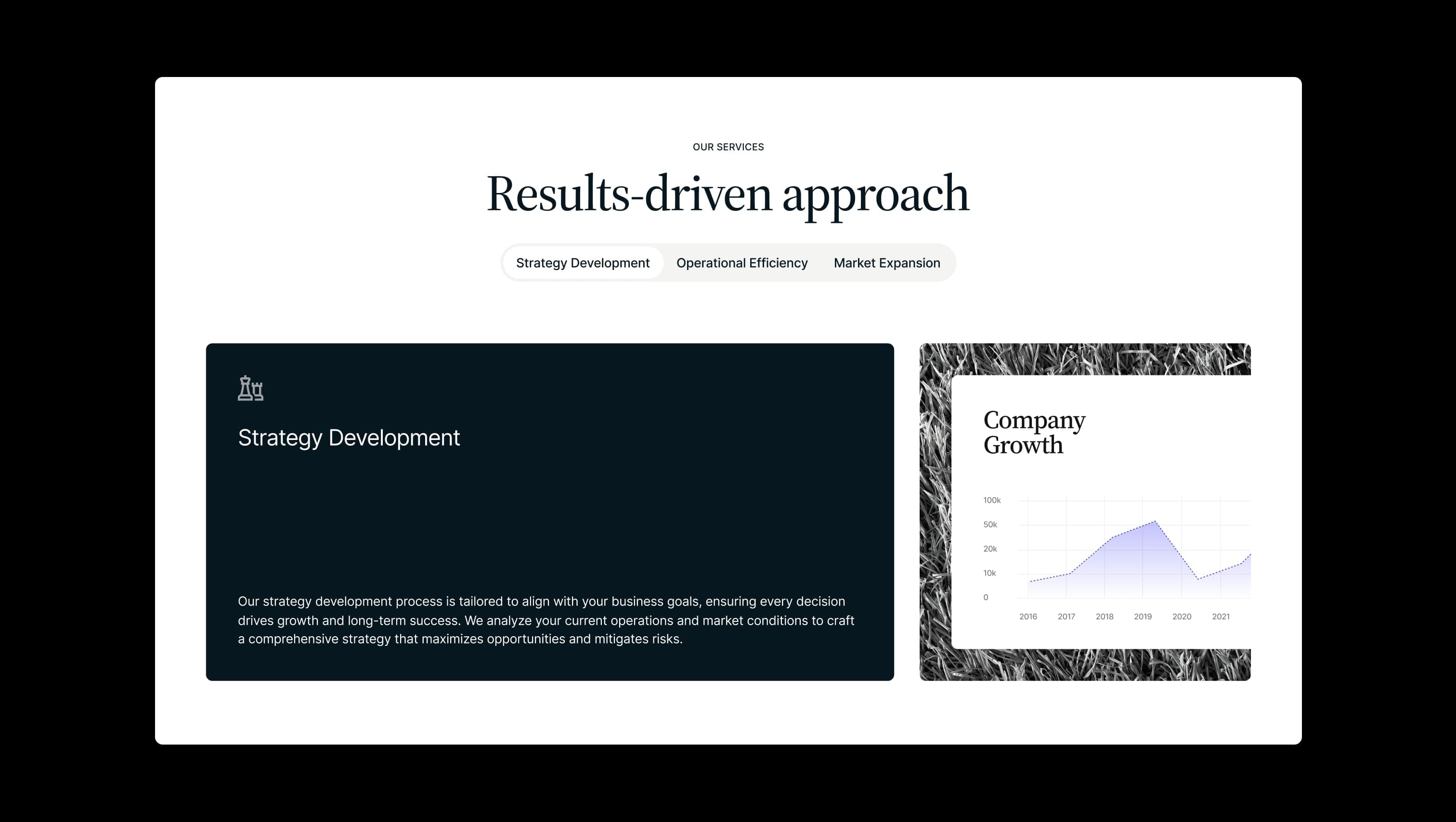 OUR SERVICES

Results-driven approach

Strategy Development Operational Efficiency Market Expansion

Strategy Development

Our strategy development process is tailored to align with your business goals, ensuring every decision drives growth and long-term success. We analyze your current operations and market conditions to craft a comprehensive strategy that maximizes opportunities and mitigates risks.

Company Growth

100k
50k
20k
10k
0

2016 2017 2018 2019 2020 2021